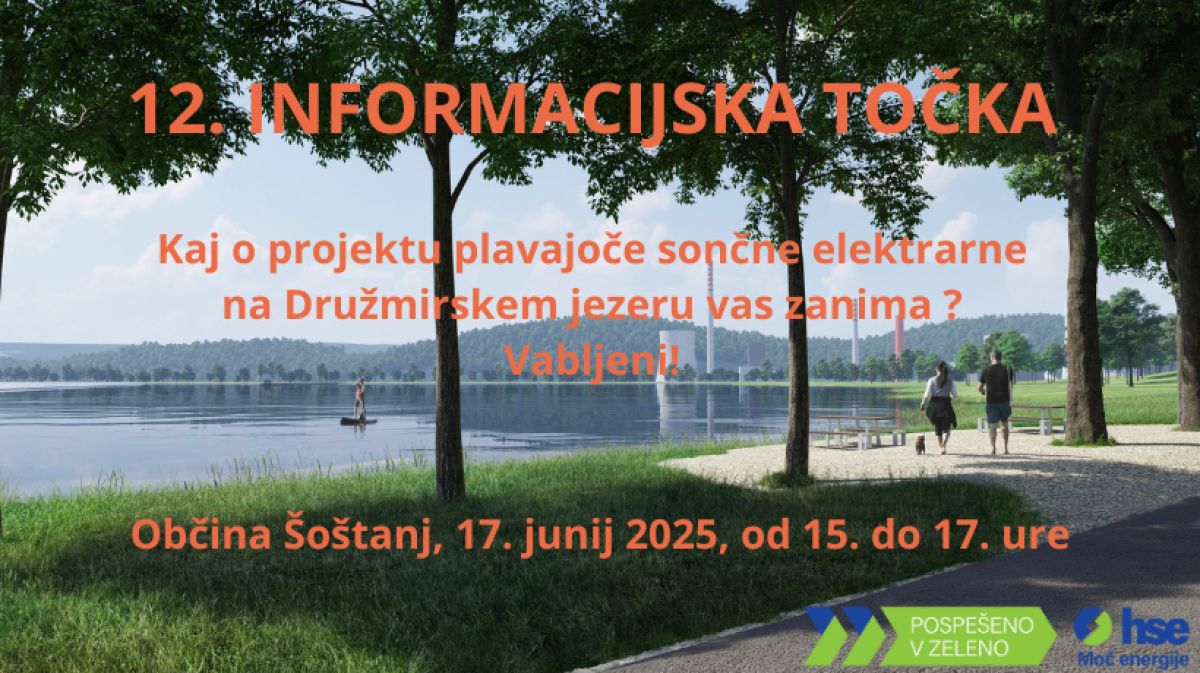 12. INFORMACIJSKA TOČKA

Kaj o projektu plavajoče sončne elektrarne na Družmirskem jezeru vas zanima ? Vabljeni!

Občina Šoštanj, 17. junij 2025, od 15. do 17. ure

POSPEŠENO V ZELENO

hse
Moč energije